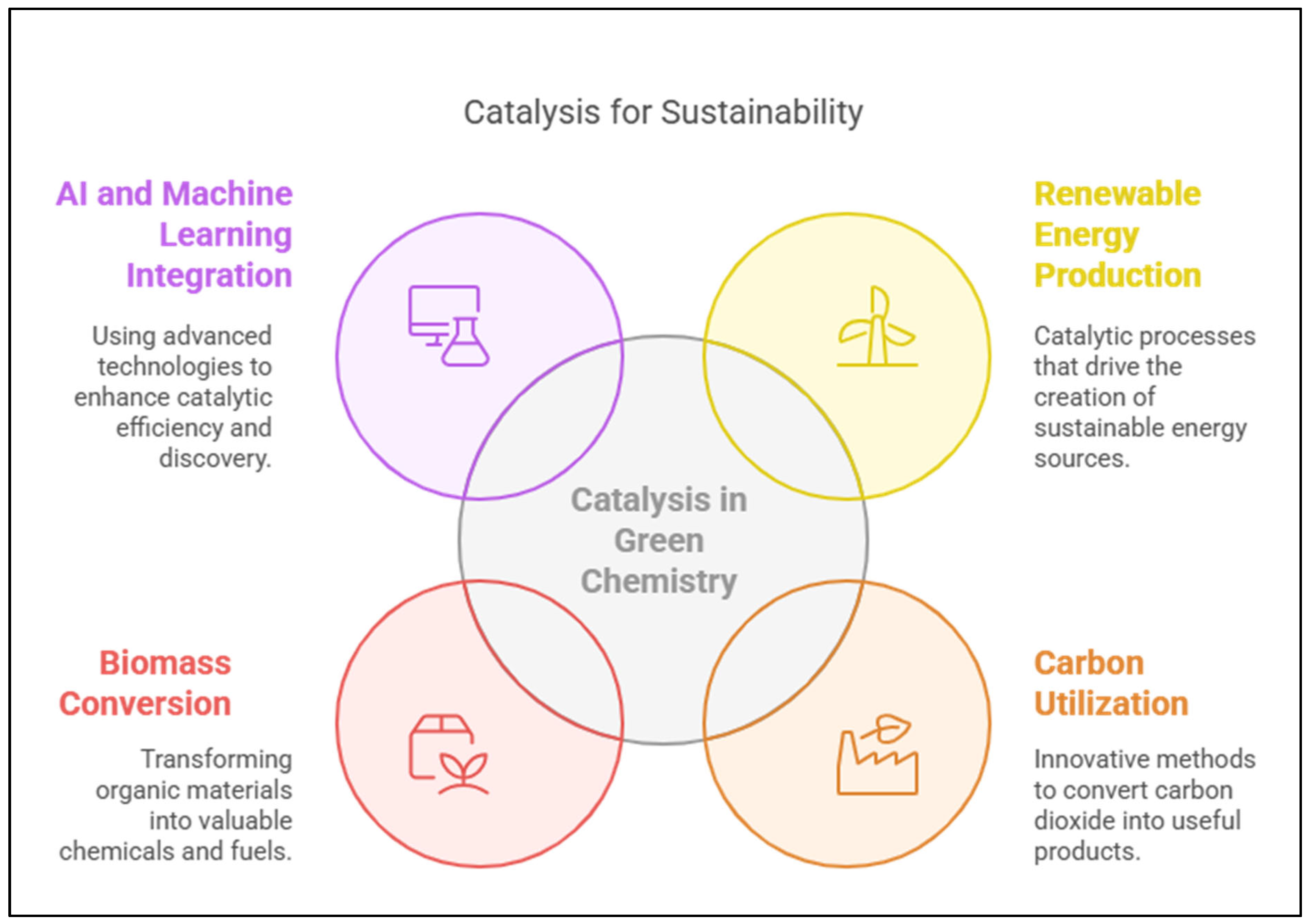 Catalysis for Sustainability

AI and Machine Learning Integration

Using advanced technologies to enhance catalytic efficiency and discovery.

Renewable Energy Production

Catalytic processes that drive the creation of sustainable energy sources.

Catalysis in Green Chemistry

Biomass Conversion

Transforming organic materials into valuable chemicals and fuels.

Carbon Utilization

Innovative methods to convert carbon dioxide into useful products.